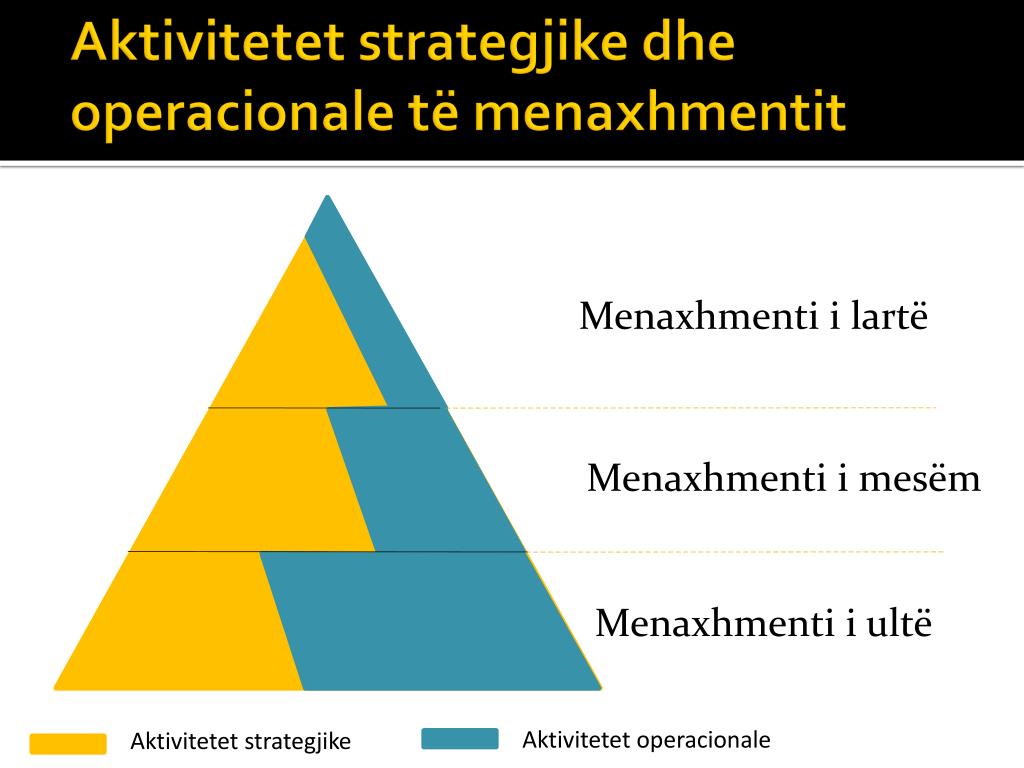 Aktivitetet strategjike dhe operacionale të menaxhmentit

Menaxhmenti i lartë

Menaxhmenti i mesëm

Menaxhmenti i ultë

Aktivitetet strategjike

Aktivitetet operacionale